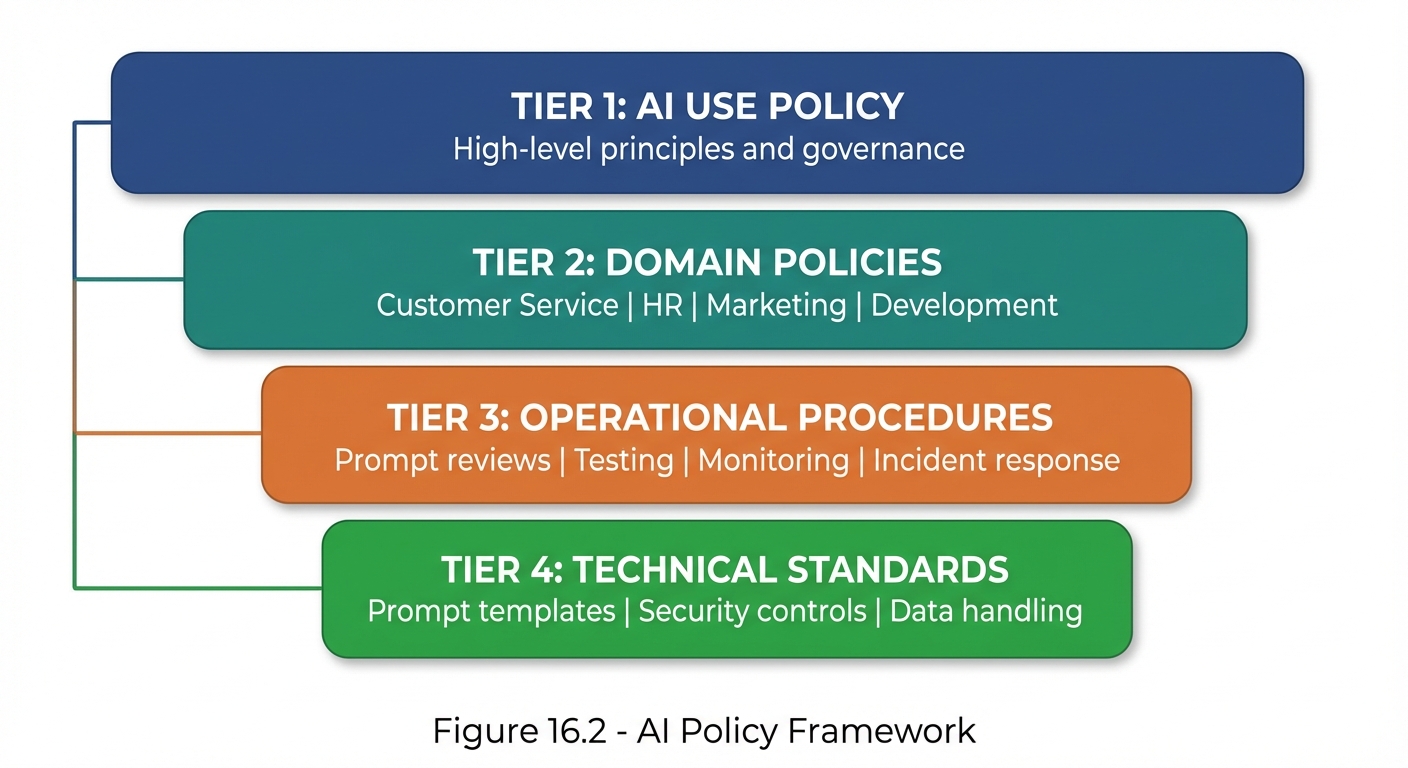 TIER 1: AI USE POLICY
High-level principles and governance

TIER 2: DOMAIN POLICIES
Customer Service | HR | Marketing | Development

TIER 3: OPERATIONAL PROCEDURES
Prompt reviews | Testing | Monitoring | Incident response

TIER 4: TECHNICAL STANDARDS
Prompt templates | Security controls | Data handling

Figure 16.2 - AI Policy Framework